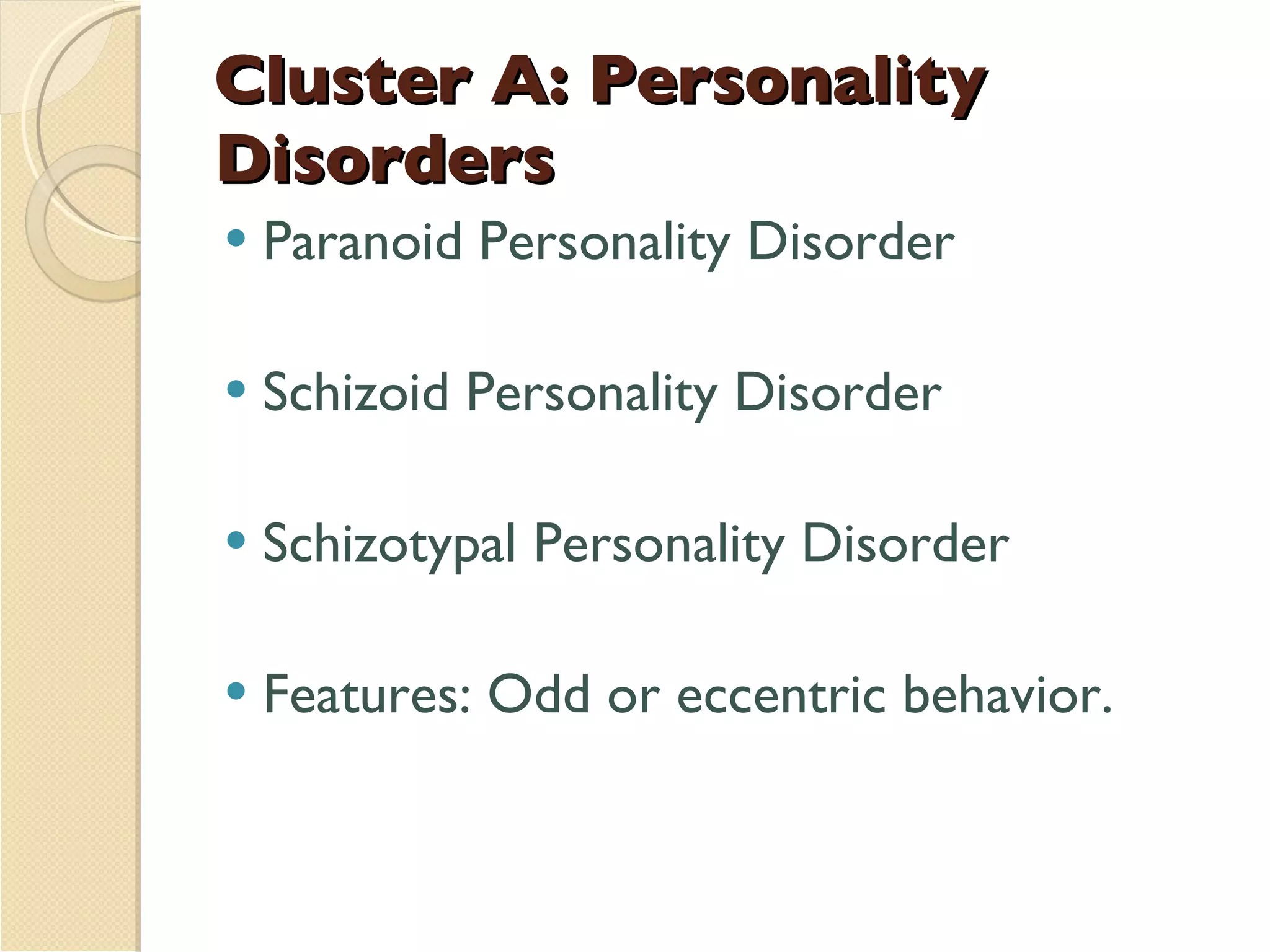 Cluster A: Personality Disorders

• Paranoid Personality Disorder

• Schizoid Personality Disorder

• Schizotypal Personality Disorder

• Features: Odd or eccentric behavior.